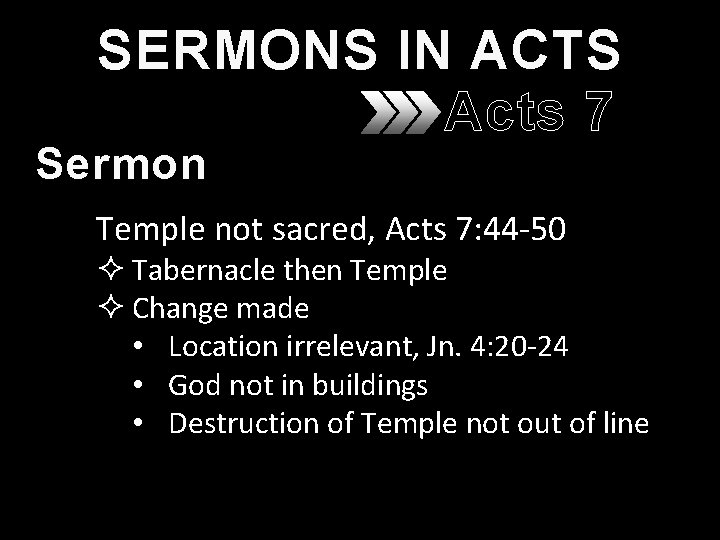 SERMONS IN ACTS

Acts 7

Sermon

Temple not sacred, Acts 7:44-50

✧ Tabernacle then Temple

✧ Change made

• Location irrelevant, Jn. 4:20-24

• God not in buildings

• Destruction of Temple not out of line